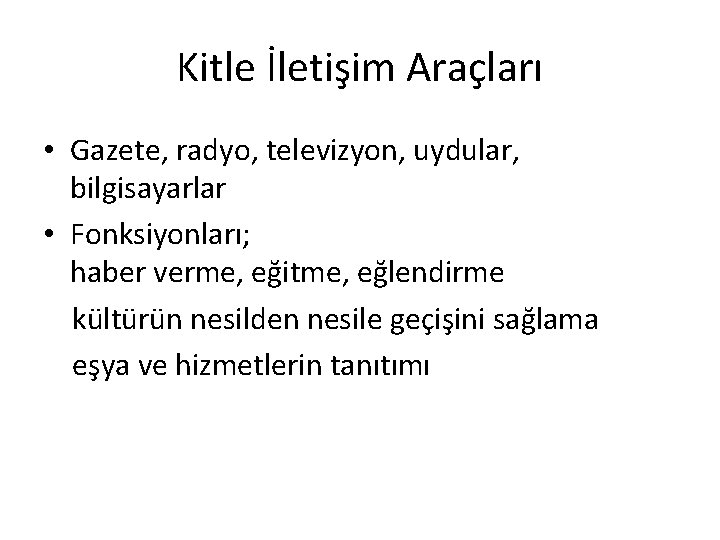 Kitle İletişim Araçları

• Gazete, radyo, televizyon, uydular, bilgisayarlar

• Fonksiyonları;
haber verme, eğitme, eğlendirme
kültürün nesilden nesile geçişini sağlama
eşya ve hizmetlerin tanıtımı